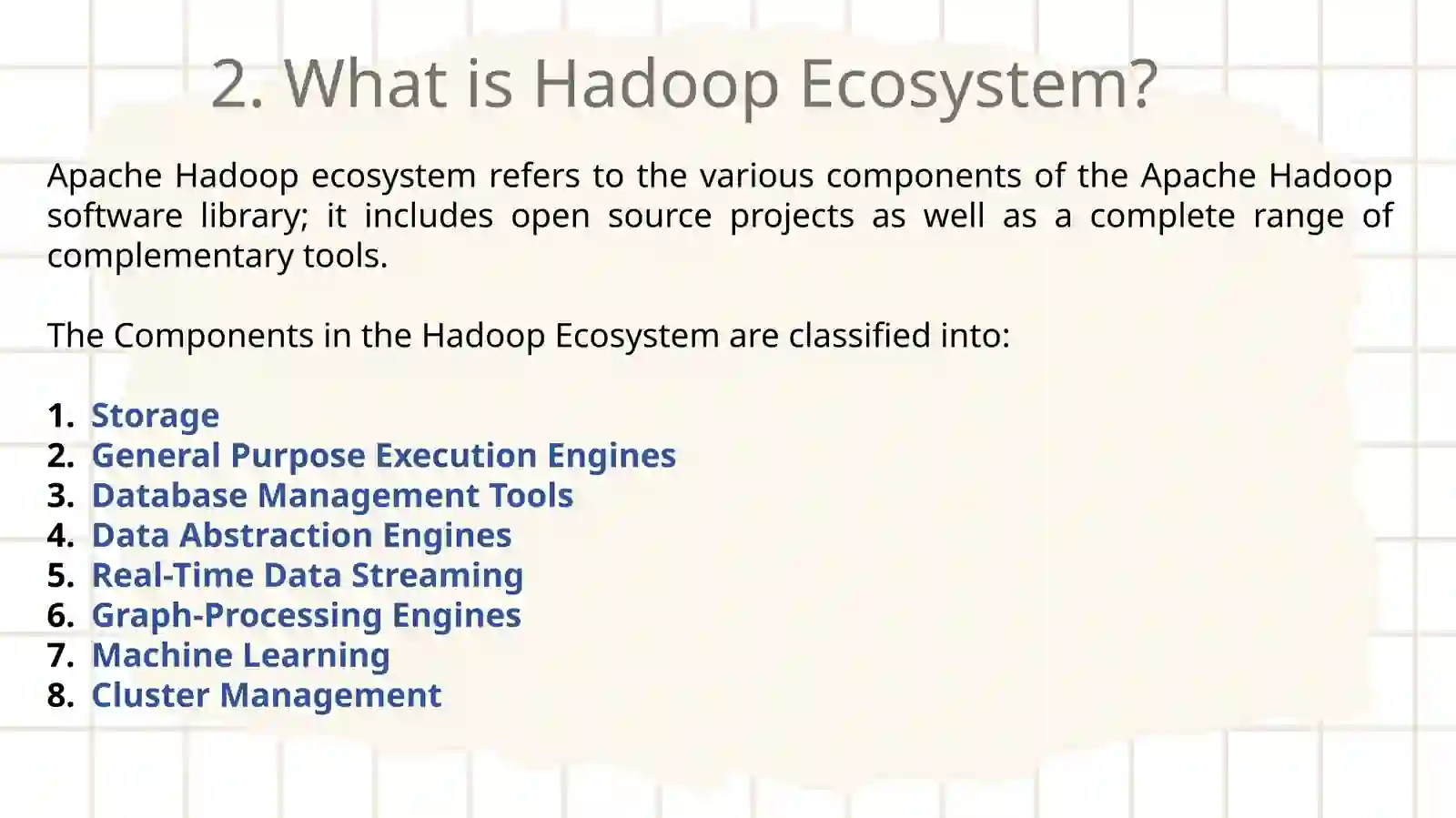 2. What is Hadoop Ecosystem?

Apache Hadoop ecosystem refers to the various components of the Apache Hadoop software library; it includes open source projects as well as a complete range of complementary tools.

The Components in the Hadoop Ecosystem are classified into:

1. Storage
2. General Purpose Execution Engines
3. Database Management Tools
4. Data Abstraction Engines
5. Real-Time Data Streaming
6. Graph-Processing Engines
7. Machine Learning
8. Cluster Management